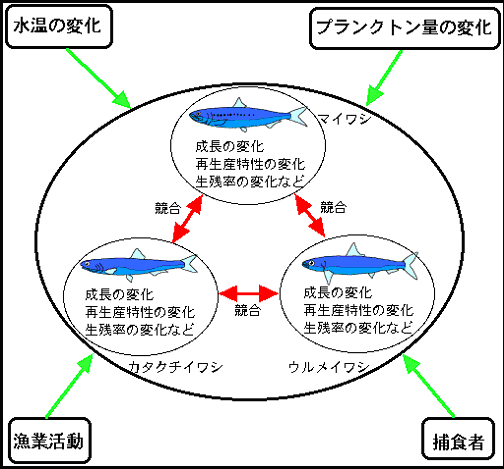 水温の変化

プランクトン量の変化

マイワシ

成長の変化
再生産特性の変化
生残率の変化など

競合

競合

成長の変化
再生産特性の変化
生残率の変化など

競合

成長の変化
再生産特性の変化
生残率の変化など

カタクチイワシ

ウルメイワシ

漁業活動

捕食者